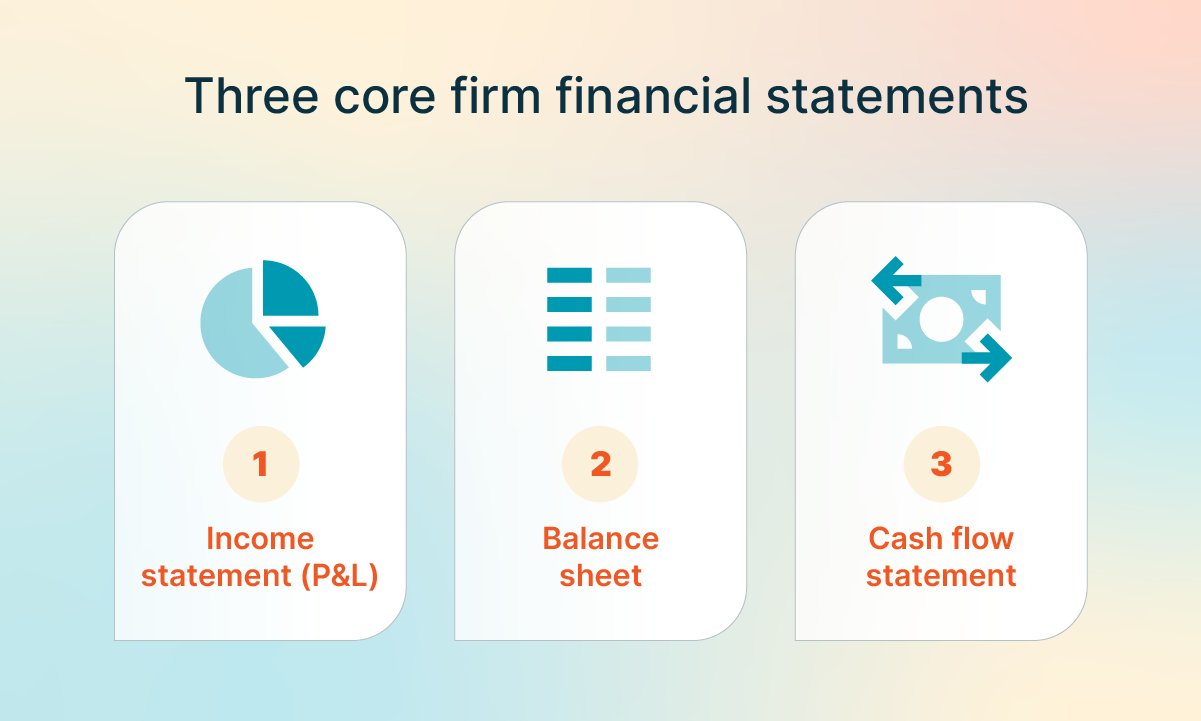 Three core firm financial statements

1
Income statement (P&L)

2
Balance sheet

3
Cash flow statement